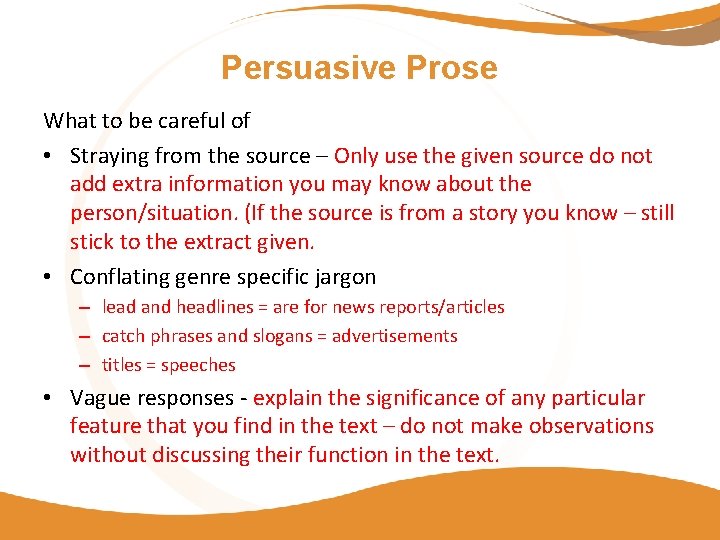 Persuasive Prose

What to be careful of

• Straying from the source – Only use the given source do not add extra information you may know about the person/situation. (If the source is from a story you know – still stick to the extract given.

• Conflating genre specific jargon
– lead and headlines = are for news reports/articles
– catch phrases and slogans = advertisements
– titles = speeches

• Vague responses - explain the significance of any particular feature that you find in the text – do not make observations without discussing their function in the text.